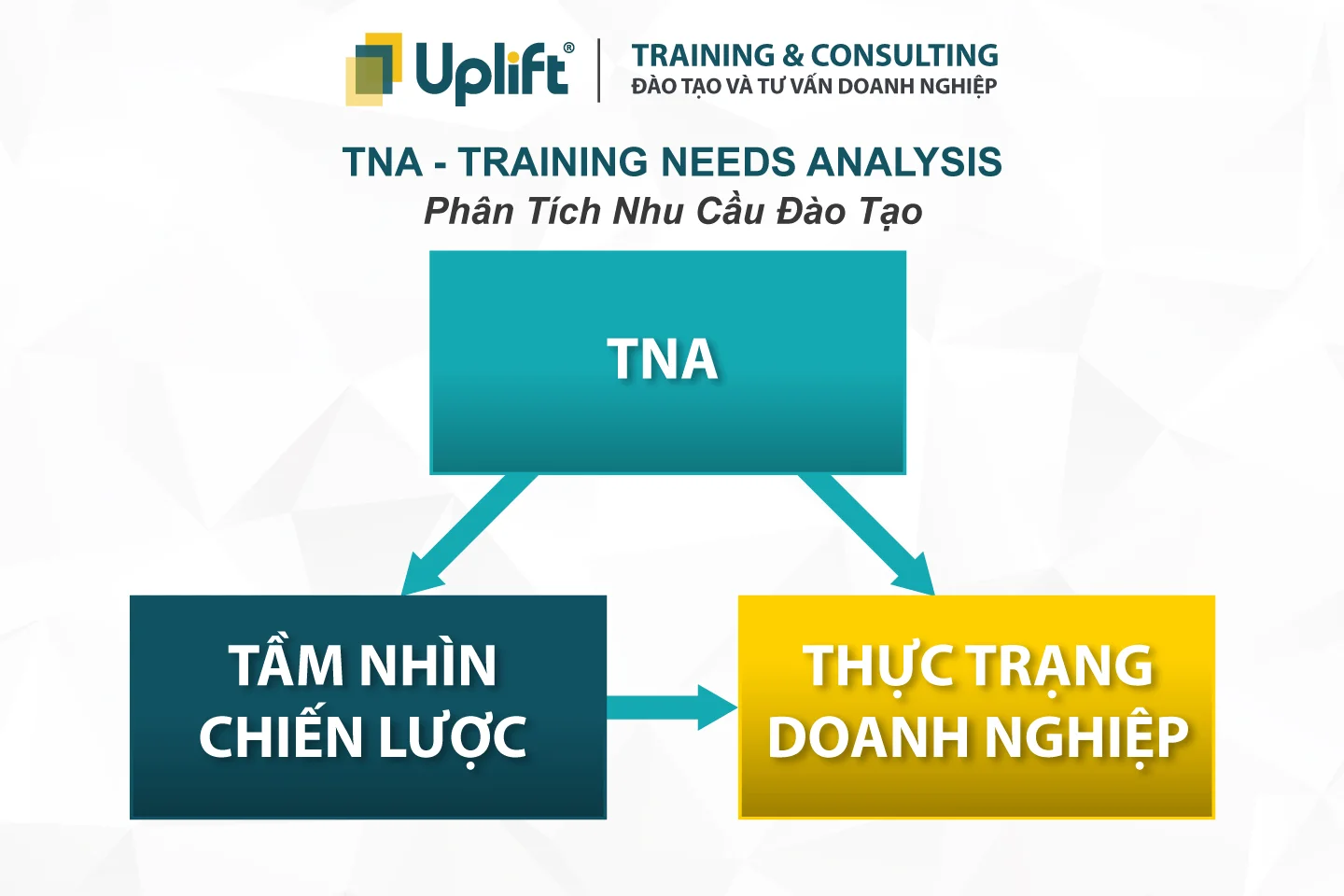 Uplift®
TRAINING & CONSULTING
ĐÀO TẠO VÀ TƯ VẤN DOANH NGHIỆP

TNA - TRAINING NEEDS ANALYSIS
Phân Tích Nhu Cầu Đào Tạo

TNA

TẦM NHÌN CHIẾN LƯỢC

THỰC TRẠNG DOANH NGHIỆP